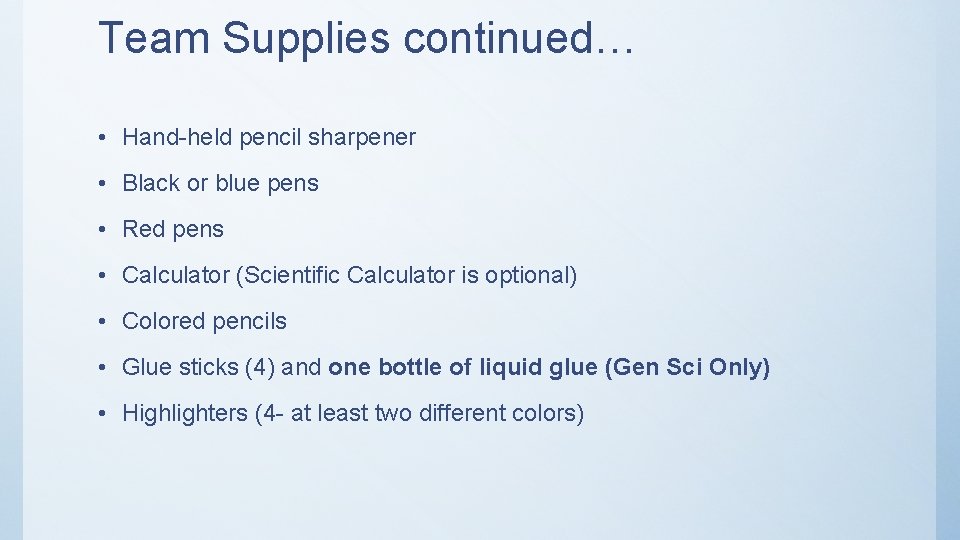 Team Supplies continued…

• Hand-held pencil sharpener
• Black or blue pens
• Red pens
• Calculator (Scientific Calculator is optional)
• Colored pencils
• Glue sticks (4) and one bottle of liquid glue (Gen Sci Only)
• Highlighters (4- at least two different colors)